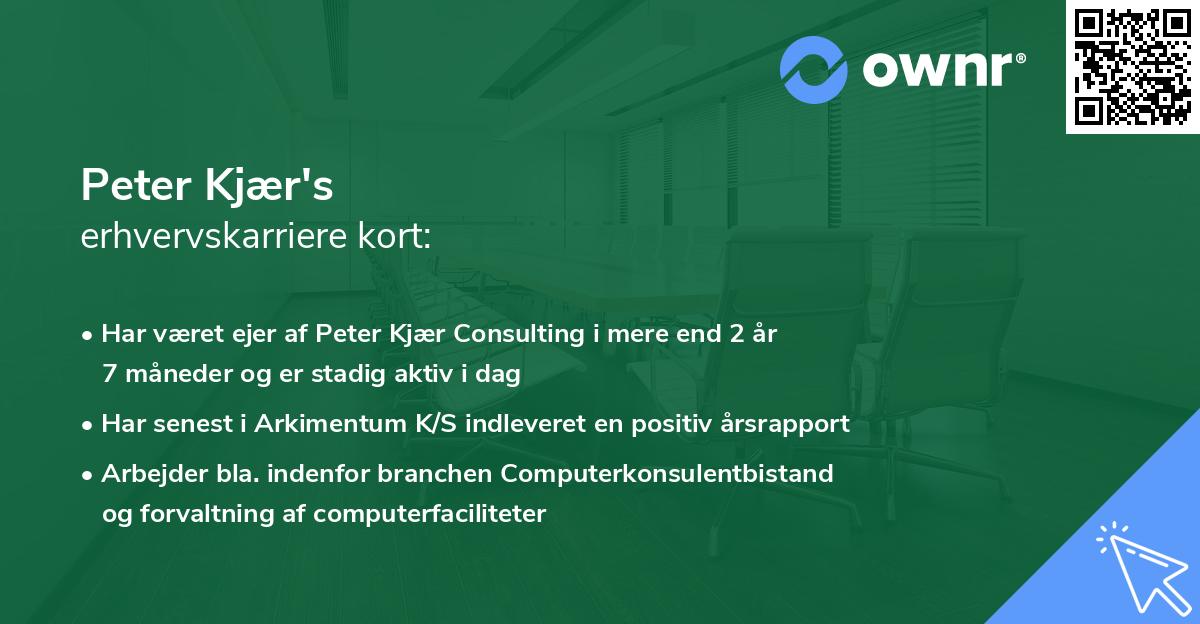 ownr®

Peter Kjær's
erhvervskarriere kort:

• Har været ejer af Peter Kjær Consulting i mere end 2 år 7 måneder og er stadig aktiv i dag
• Har senest i Arkimentum K/S indleveret en positiv årsrapport
• Arbejder bla. indenfor branchen Computerkonsulentbistand og forvaltning af computerfaciliteter